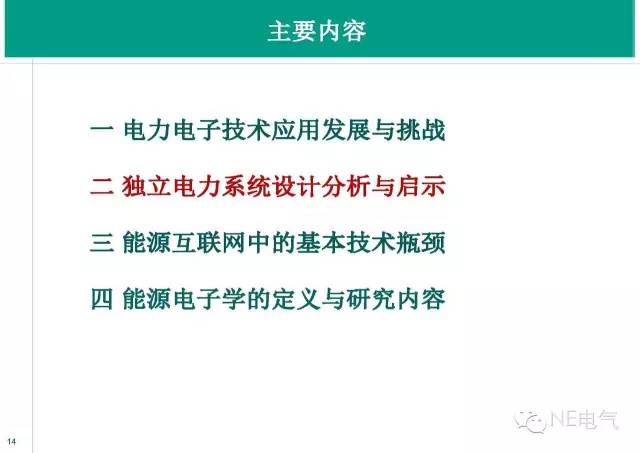 主要内容

一 电力电子技术应用发展与挑战

二 独立电力系统设计分析与启示

三 能源互联网中的基本技术瓶颈

四 能源电子学的定义与研究内容

14

NE电气